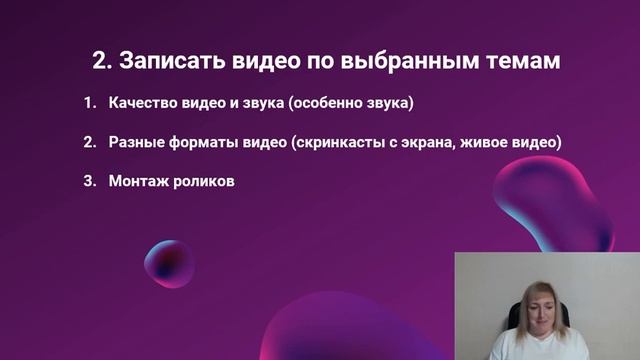 2. Записать видео по выбранным темам

1. Качество видео и звука (особенно звука)

2. Разные форматы видео (скринкасты с экрана, живое видео)

3. Монтаж роликов